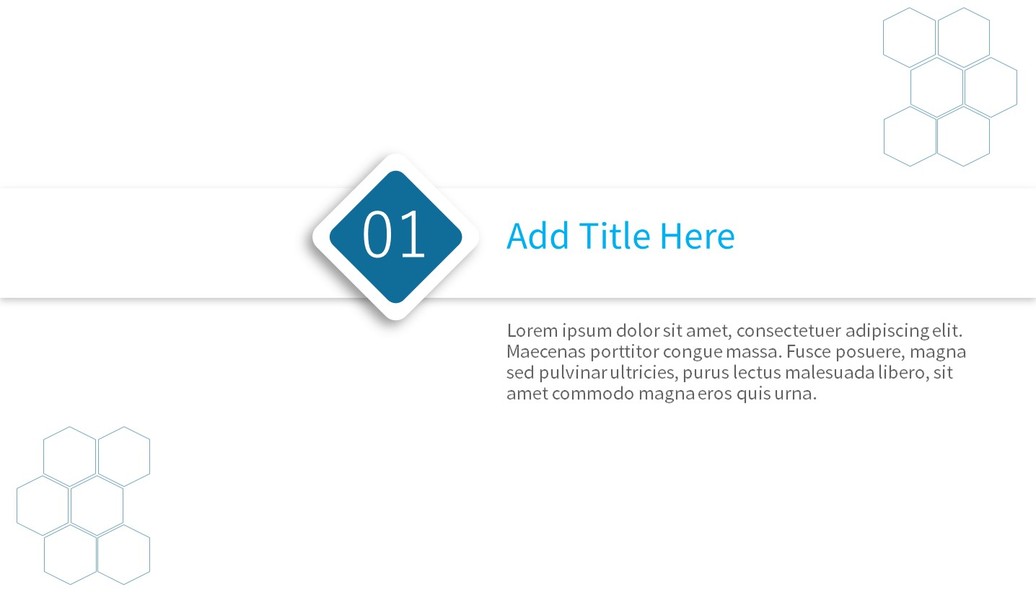 01

Add Title Here

Lorem ipsum dolor sit amet, consectetuer adipiscing elit. Maecenas porttitor congue massa. Fusce posuere, magna sed pulvinar ultricies, purus lectus malesuada libero, sit amet commodo magna eros quis urna.